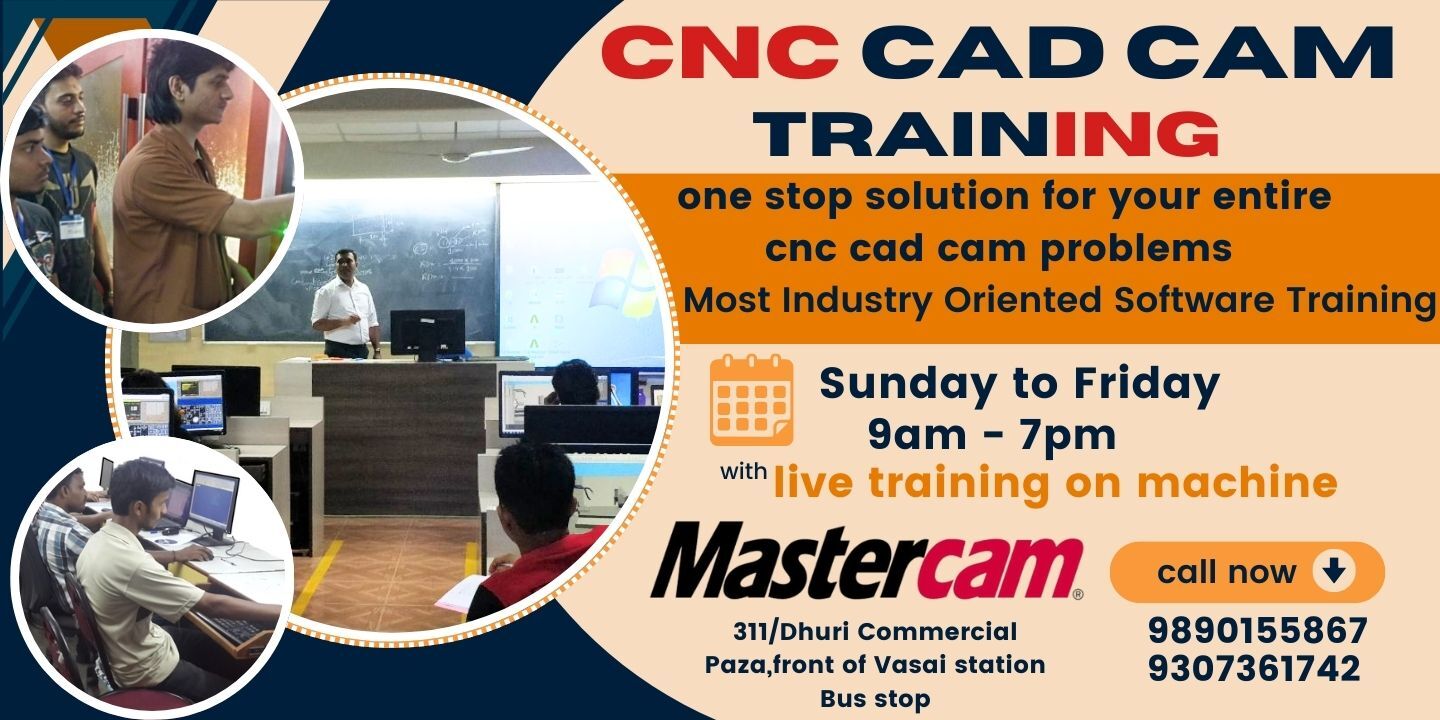 CNC CAD CAM TRAINING

one stop solution for your entire cnc cad cam problems

Most Industry Oriented Software Training

Sunday to Friday
9am - 7pm

with live training on machine

Mastercam®

call now

311/Dhuri Commercial Paza,front of Vasai station Bus stop

9890155867
9307361742